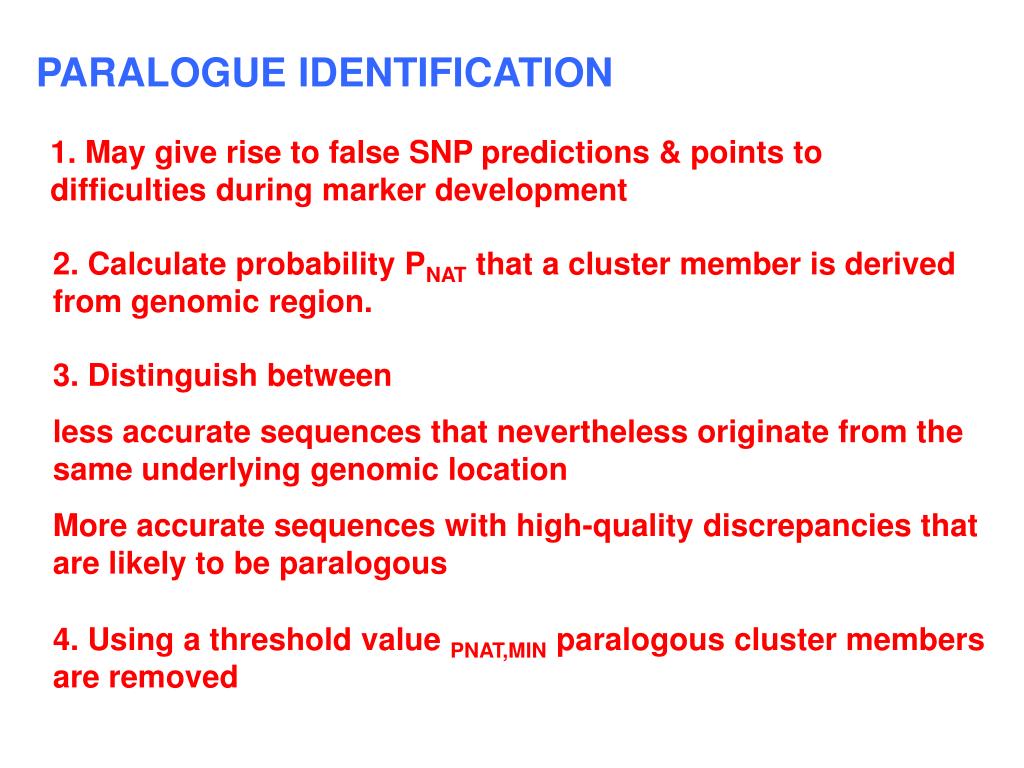 PARALOGUE IDENTIFICATION

1. May give rise to false SNP predictions & points to difficulties during marker development

2. Calculate probability $P_{NAT}$ that a cluster member is derived from genomic region.

3. Distinguish between

less accurate sequences that nevertheless originate from the same underlying genomic location

More accurate sequences with high-quality discrepancies that are likely to be paralogous

4. Using a threshold value $_{PNAT,MIN}$ paralogous cluster members are removed